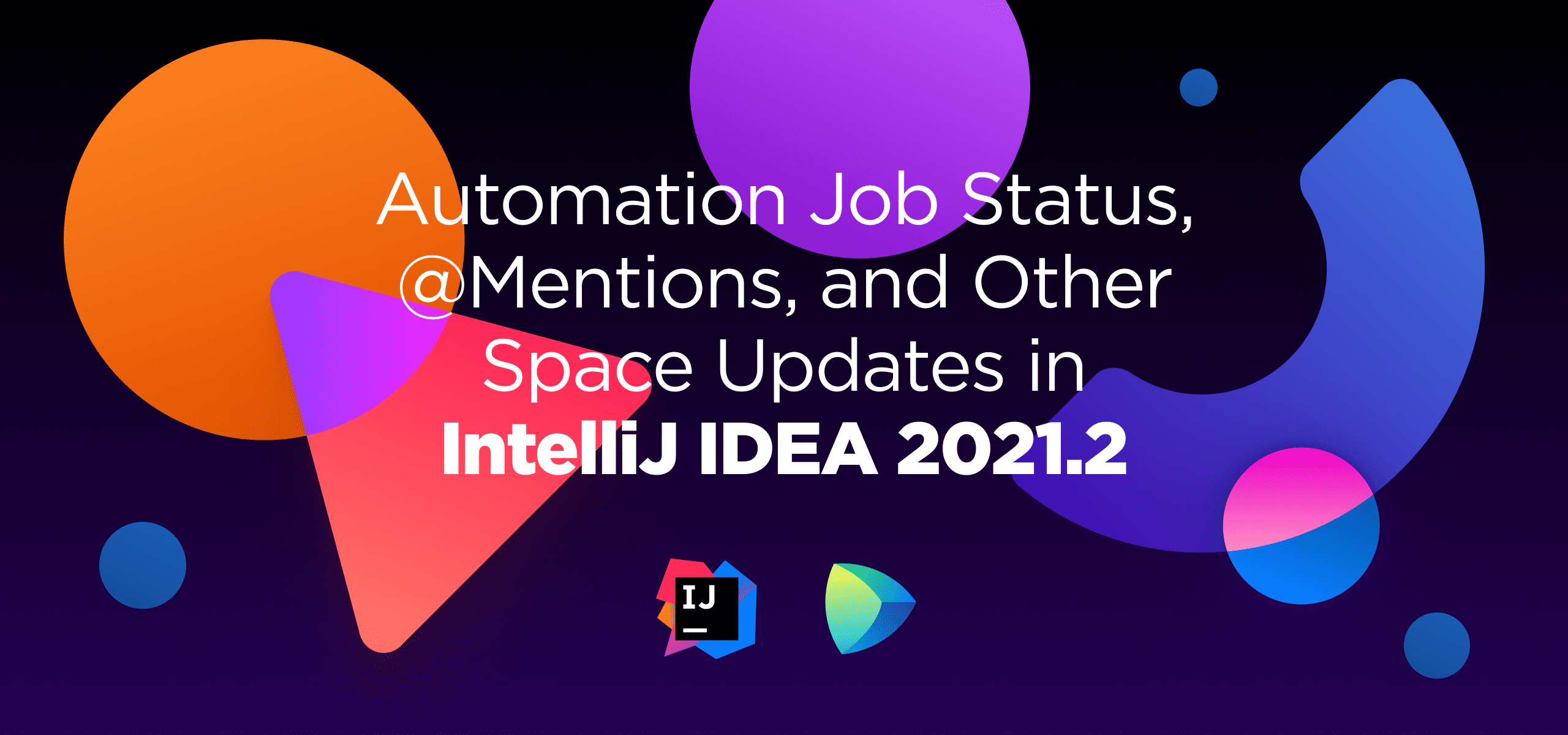 Automation Job Status, @Mentions, and Other Space Updates in IntelliJ IDEA 2021.2

IJ